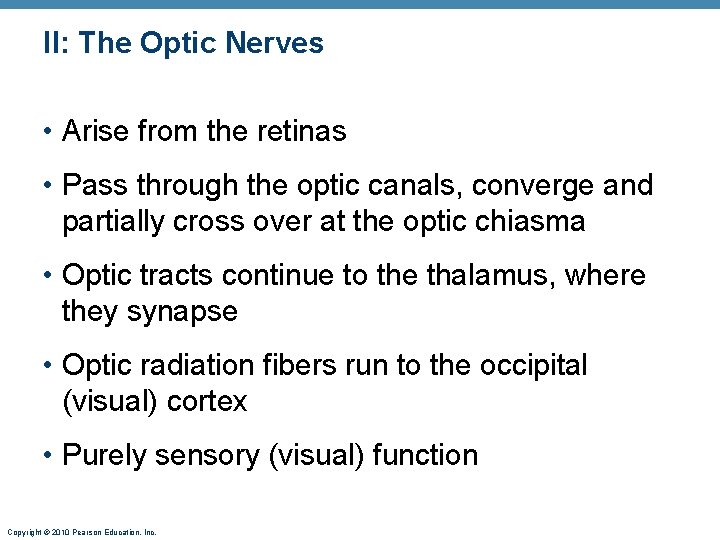 II: The Optic Nerves

• Arise from the retinas

• Pass through the optic canals, converge and partially cross over at the optic chiasma

• Optic tracts continue to the thalamus, where they synapse

• Optic radiation fibers run to the occipital (visual) cortex

• Purely sensory (visual) function

Copyright © 2010 Pearson Education, Inc.